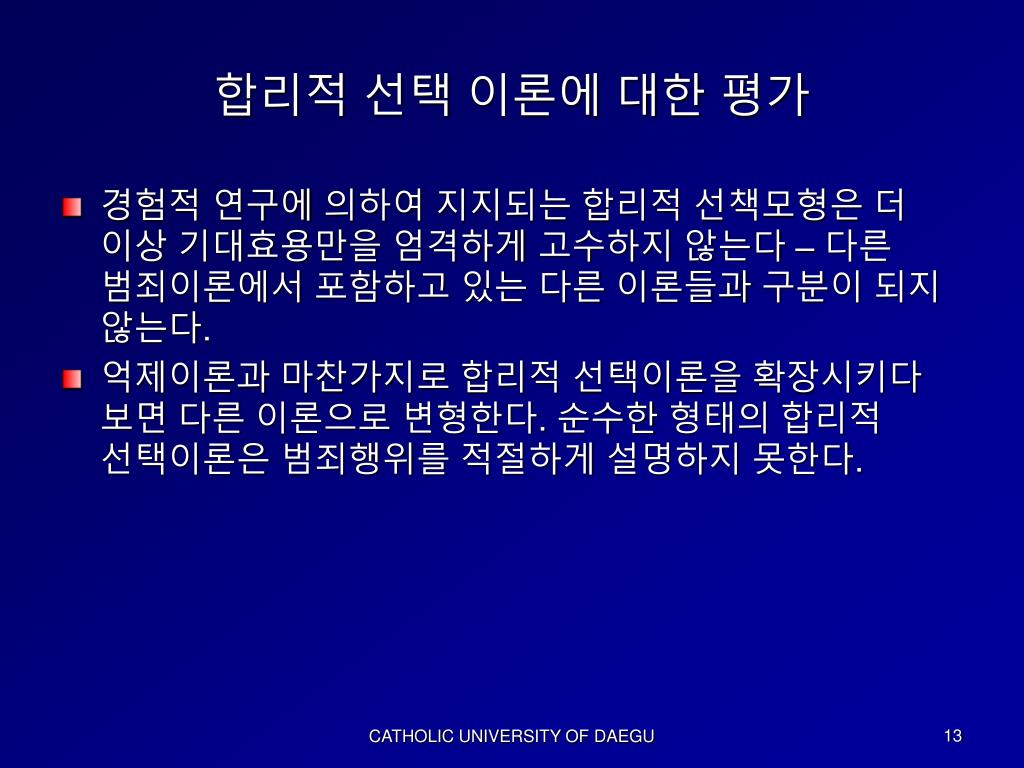 합리적 선택 이론에 대한 평가

경험적 연구에 의하여 지지되는 합리적 선책모형은 더 이상 기대효용만을 엄격하게 고수하지 않는다 – 다른 범죄이론에서 포함하고 있는 다른 이론들과 구분이 되지 않는다.

억제이론과 마찬가지로 합리적 선택이론을 확장시키다 보면 다른 이론으로 변형한다. 순수한 형태의 합리적 선택이론은 범죄행위를 적절하게 설명하지 못한다.

CATHOLIC UNIVERSITY OF DAEGU

13